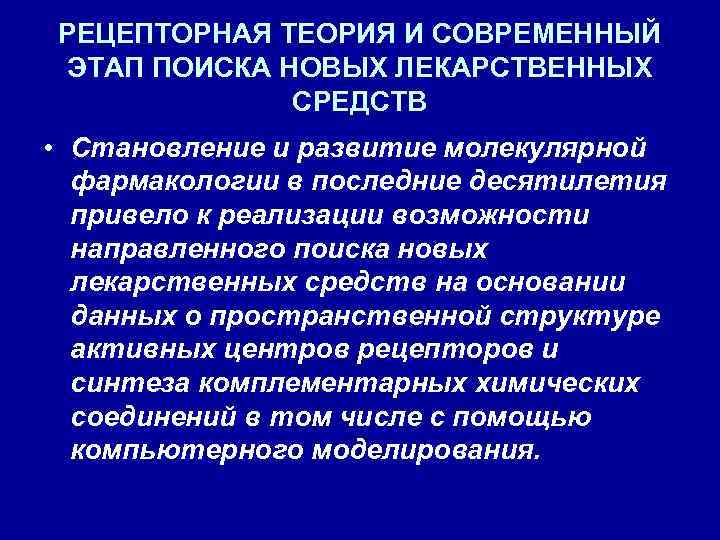 РЕЦЕПТОРНАЯ ТЕОРИЯ И СОВРЕМЕННЫЙ ЭТАП ПОИСКА НОВЫХ ЛЕКАРСТВЕННЫХ СРЕДСТВ

• Становление и развитие молекулярной фармакологии в последние десятилетия привело к реализации возможности направленного поиска новых лекарственных средств на основании данных о пространственной структуре активных центров рецепторов и синтеза комплементарных химических соединений в том числе с помощью компьютерного моделирования.